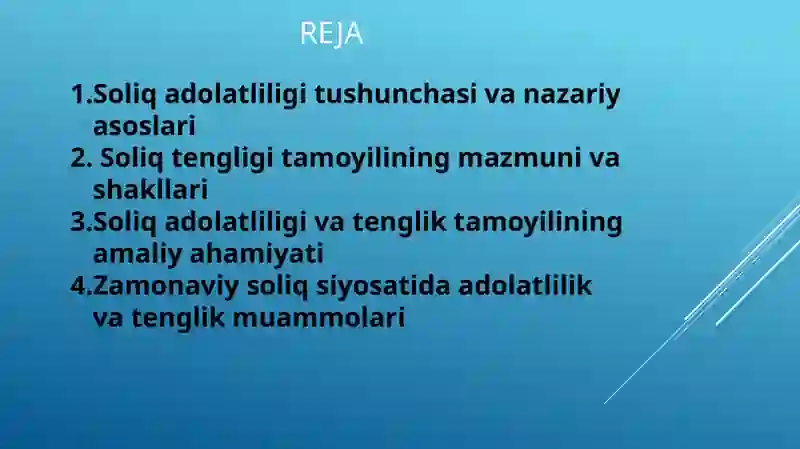 REJA

1.Soliq adolatliligi tushunchasi va nazariy asoslari
2. Soliq tengligi tamoyilining mazmuni va shakllari
3.Soliq adolatliligi va tenglik tamoyilining amaliy ahamiyati
4.Zamonaviy soliq siyosatida adolatlilik va tenglik muammolari